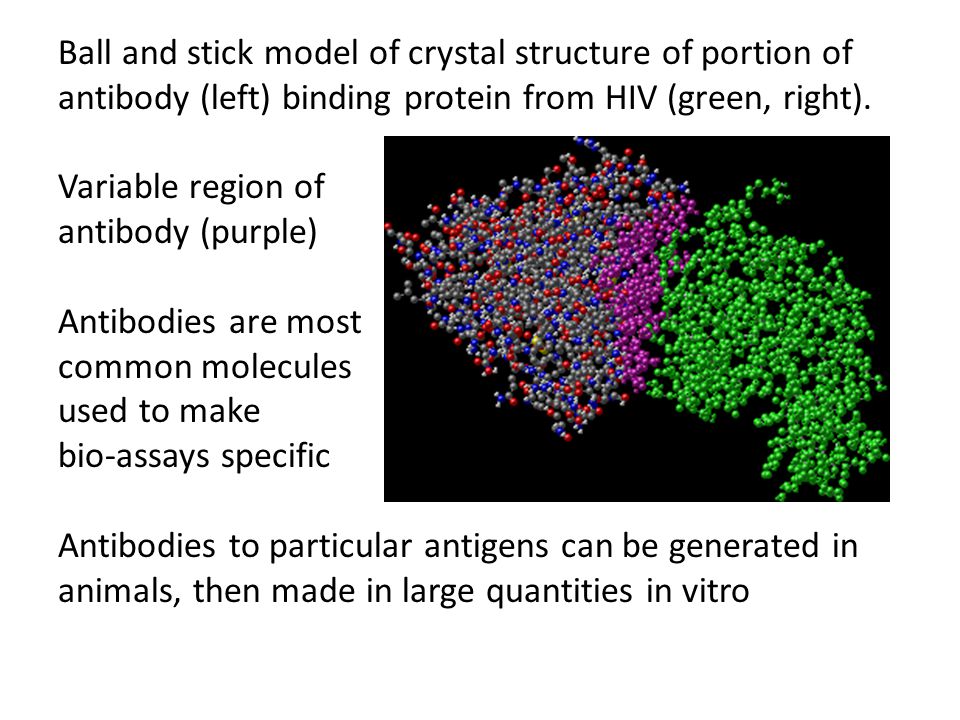 Ball and stick model of crystal structure of portion of antibody (left) binding protein from HIV (green, right).

Variable region of antibody (purple)

Antibodies are most common molecules used to make bio-assays specific

Antibodies to particular antigens can be generated in animals, then made in large quantities in vitro